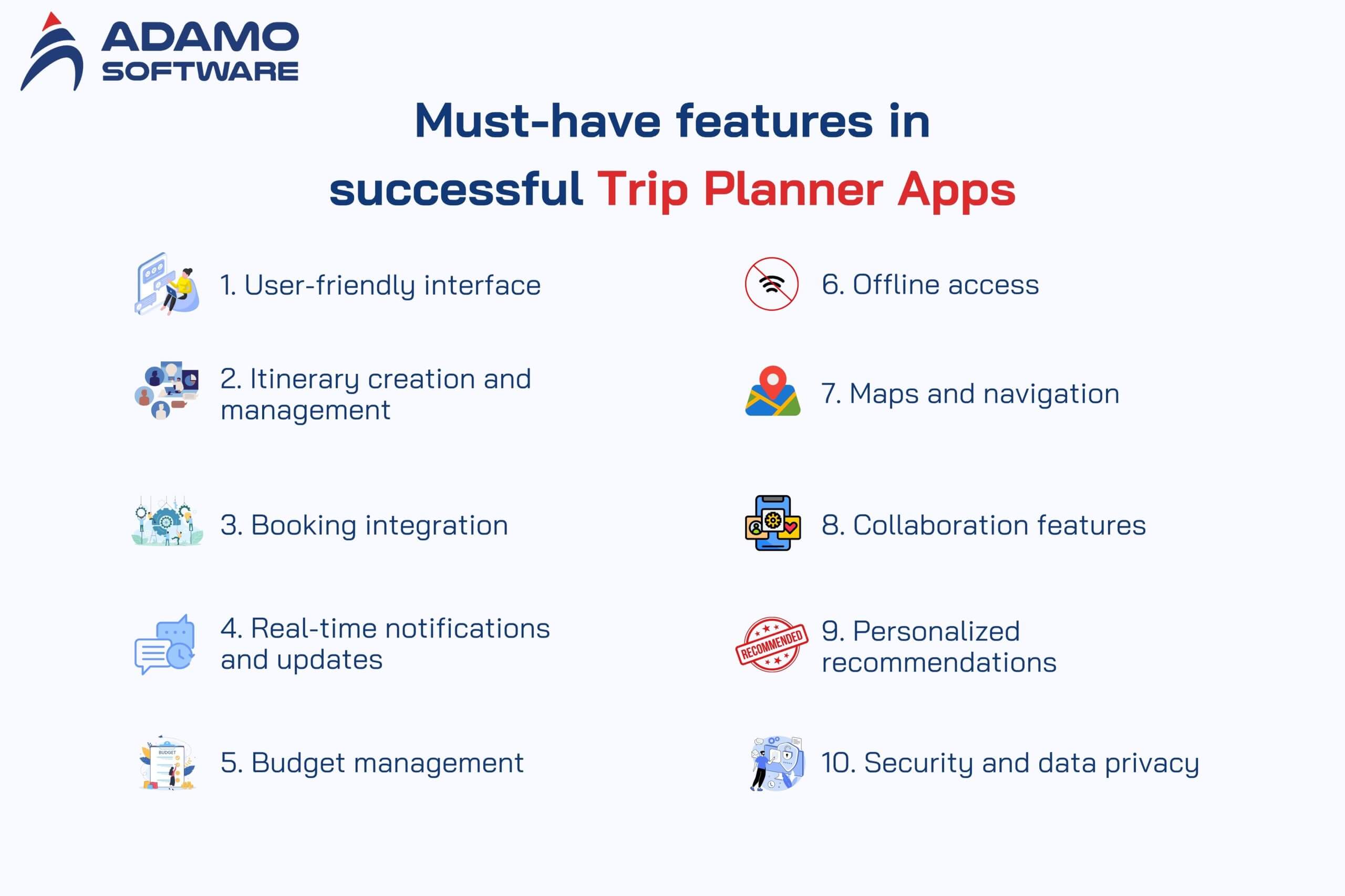 ADAMO SOFTWARE

Must-have features in successful Trip Planner Apps

1. User-friendly interface

2. Itinerary creation and management

3. Booking integration

4. Real-time notifications and updates

BUDGET

5. Budget management

6. Offline access

7. Maps and navigation

8. Collaboration features

RECOMMENDED

9. Personalized recommendations

10. Security and data privacy